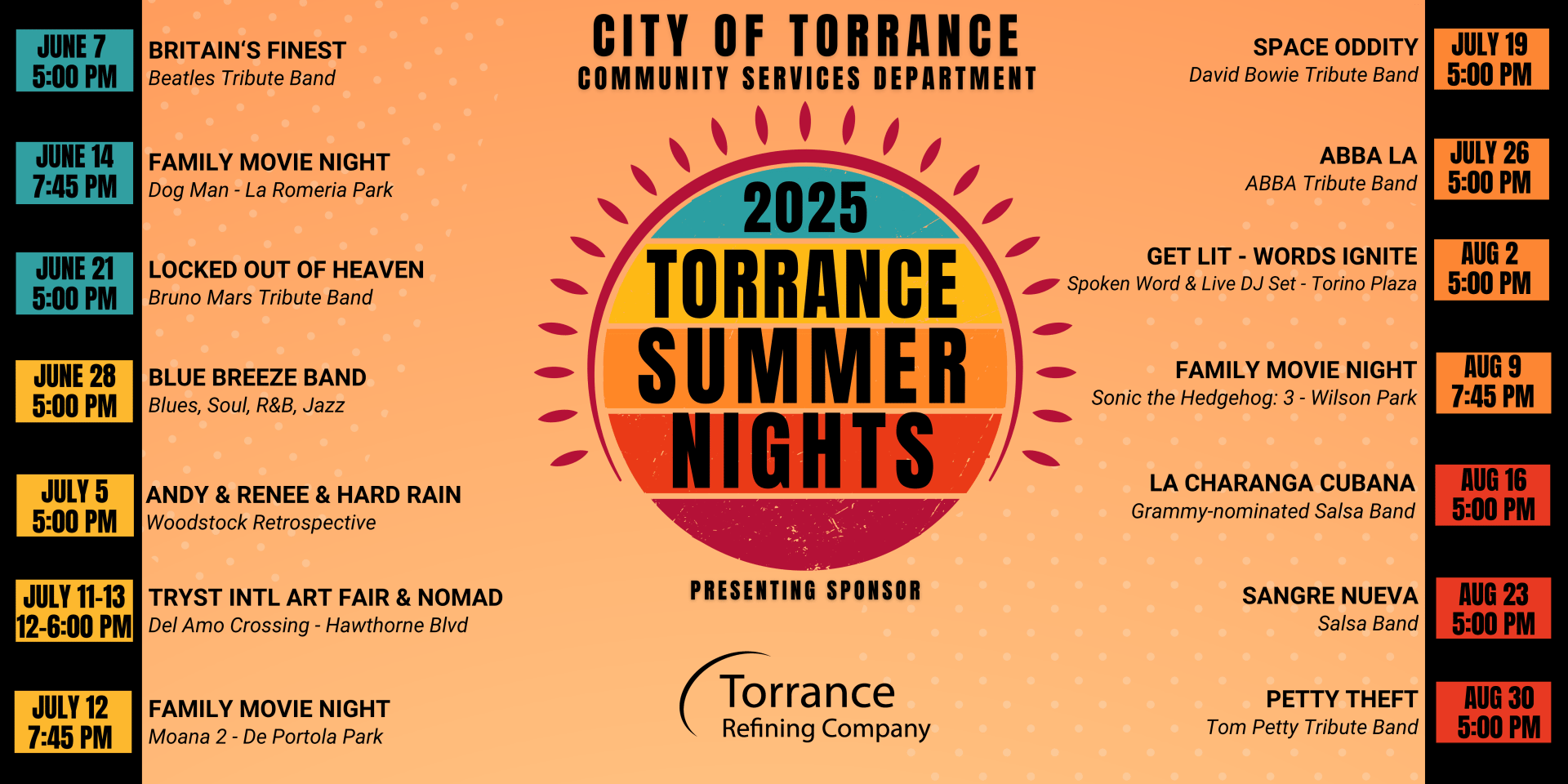 JUNE 7
5:00 PM

BRITAIN'S FINEST
Beatles Tribute Band

JUNE 14
7:45 PM

FAMILY MOVIE NIGHT
Dog Man - La Romeria Park

JUNE 21
5:00 PM

LOCKED OUT OF HEAVEN
Bruno Mars Tribute Band

JUNE 28
5:00 PM

BLUE BREEZE BAND
Blues, Soul, R&B, Jazz

JULY 5
5:00 PM

ANDY & RENEE & HARD RAIN
Woodstock Retrospective

JULY 11-13
12-6:00 PM

TRYST INTL ART FAIR & NOMAD
Del Amo Crossing - Hawthorne Blvd

JULY 12
7:45 PM

FAMILY MOVIE NIGHT
Moana 2 - De Portola Park

CITY OF TORRANCE
COMMUNITY SERVICES DEPARTMENT

2025
TORRANCE
SUMMER
NIGHTS

PRESENTING SPONSOR

Torrance
Refining Company

SPACE ODDITY
David Bowie Tribute Band

JULY 19
5:00 PM

ABBA LA
ABBA Tribute Band

JULY 26
5:00 PM

GET LIT - WORDS IGNITE
Spoken Word & Live DJ Set - Torino Plaza

AUG 2
5:00 PM

FAMILY MOVIE NIGHT
Sonic the Hedgehog: 3 - Wilson Park

AUG 9
7:45 PM

LA CHARANGA CUBANA
Grammy-nominated Salsa Band

AUG 16
5:00 PM

SANGRE NUEVA
Salsa Band

AUG 23
5:00 PM

PETTY THEFT
Tom Petty Tribute Band

AUG 30
5:00 PM